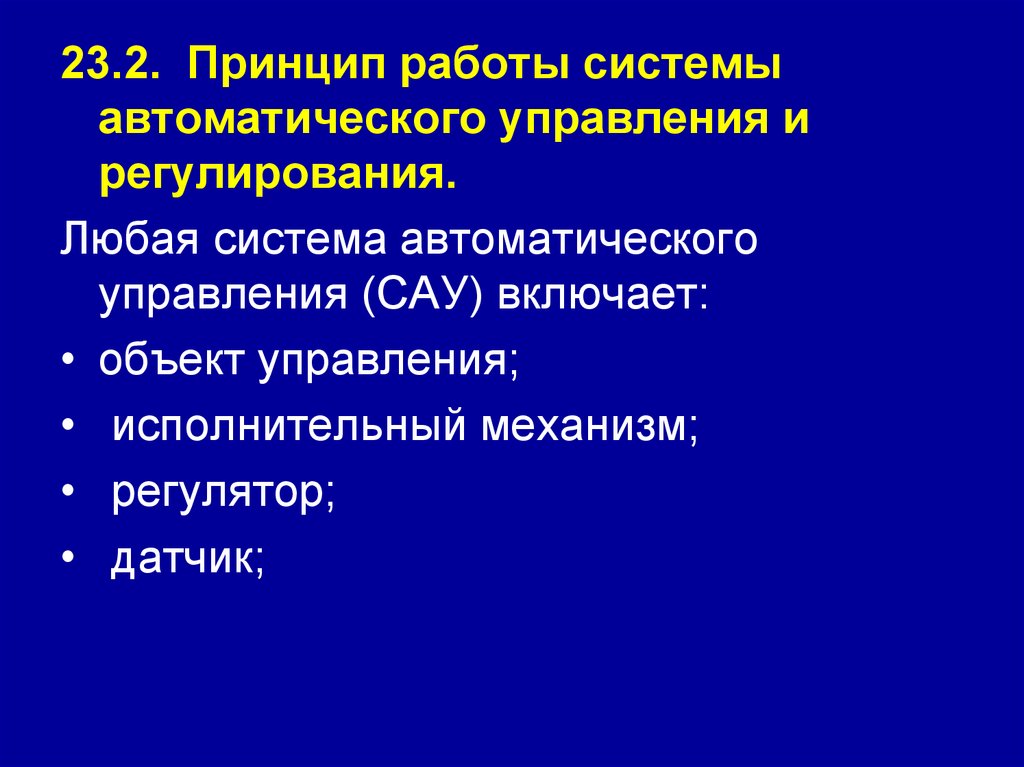 23.2. Принцип работы системы автоматического управления и регулирования.

Любая система автоматического управления (САУ) включает:

• объект управления;
• исполнительный механизм;
• регулятор;
• датчик;